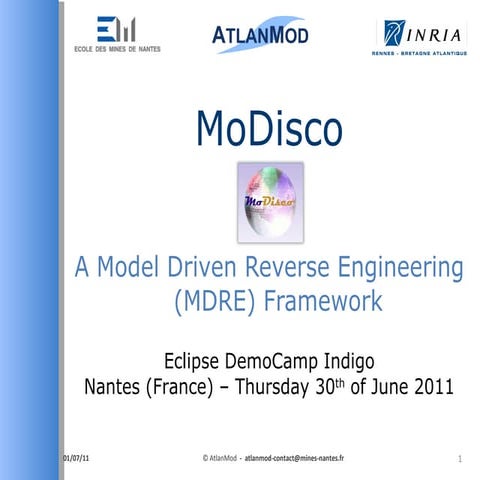 ECOLE DES MINES DE NANTES

ATLANMOD

INRIA
RENNES - BRETAGNE ATLANTIQUE

MoDisco

MoDisco

A Model Driven Reverse Engineering (MDRE) Framework

Eclipse DemoCamp Indigo
Nantes (France) – Thursday 30$^{th}$ of June 2011

01/07/11

© AtlanMod - atlanmod-contact@mines-nantes.fr

1